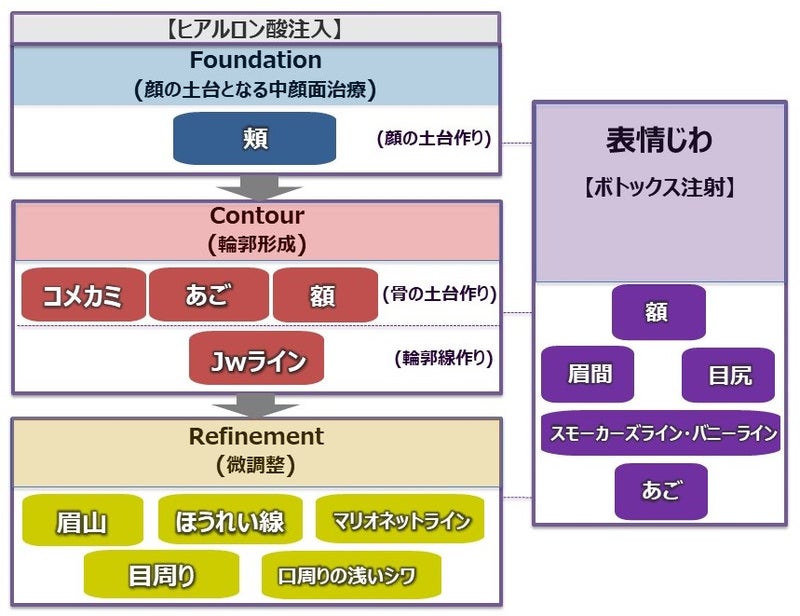 【ヒアルロン酸注入】

Foundation
（顔の土台となる中顔面治療）

頬

（顔の土台作り）

Contour
（輪郭形成）

コメカミ　あご　額

（骨の土台作り）

Jwライン

（輪郭線作り）

Refinement
（微調整）

眉山　ほうれい線　マリオネットライン

目周り　口周りの浅いシワ

表情じわ

【ボトックス注射】

額

眉間　目尻

スモーカーズライン・バニーライン

あご